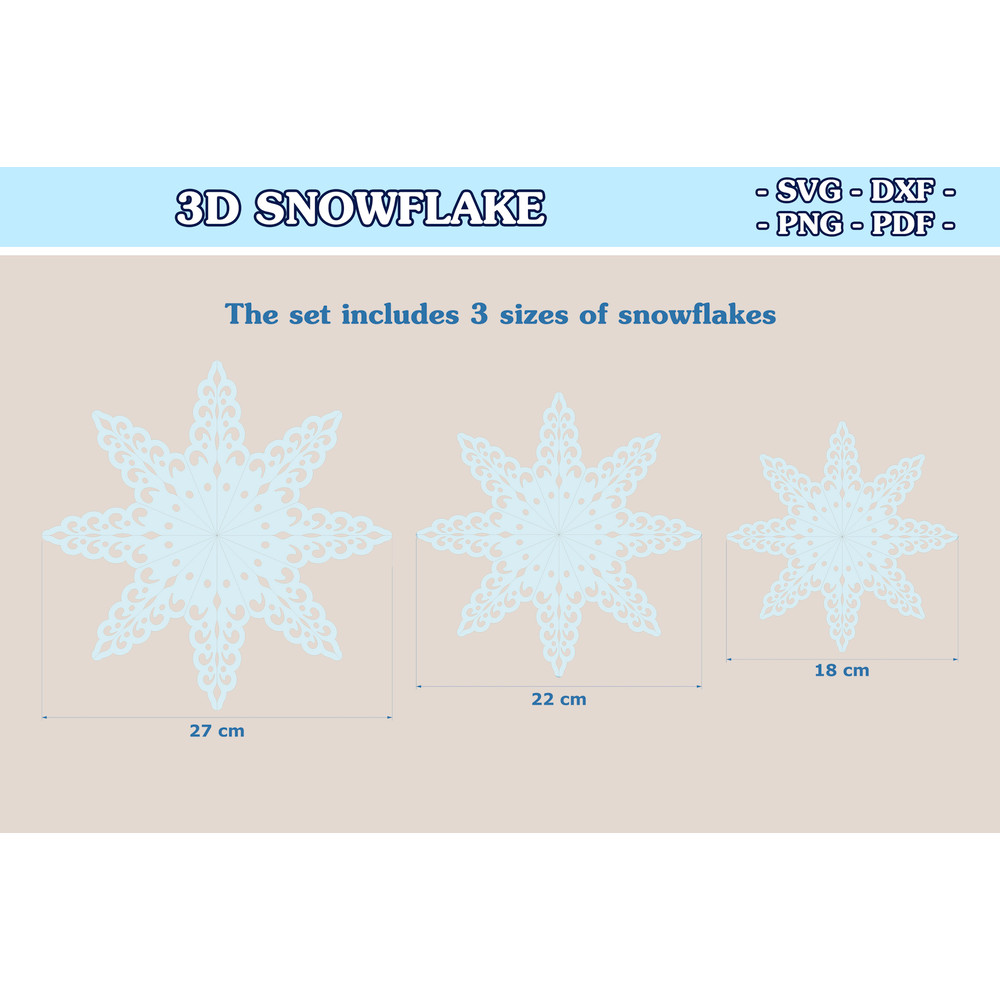 3D SNOWFLAKE

- SVG - DXF -
- PNG - PDF -

The set includes 3 sizes of snowflakes

27 cm

22 cm

18 cm